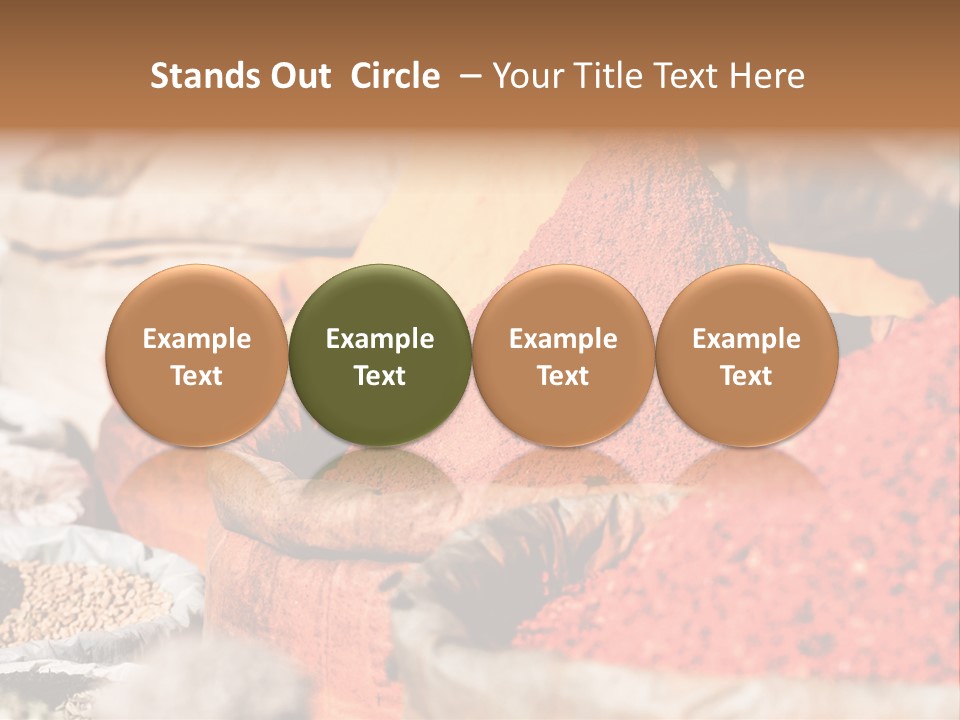 Stands Out Circle – Your Title Text Here

Example Text

Example Text

Example Text

Example Text